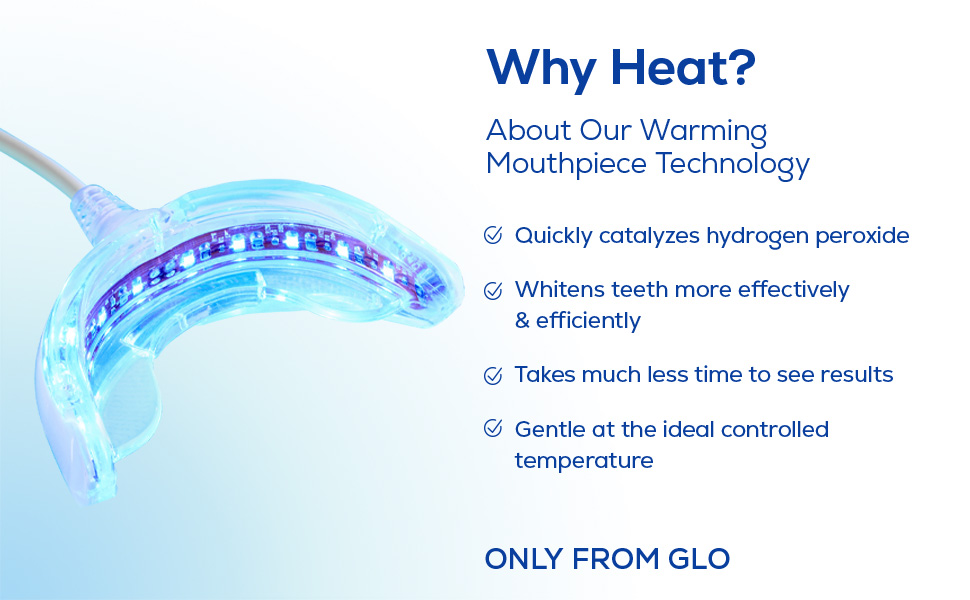 Why Heat?

About Our Warming Mouthpiece Technology

Quickly catalyzes hydrogen peroxide

Whitens teeth more effectively & efficiently

Takes much less time to see results

Gentle at the ideal controlled temperature

ONLY FROM GLO